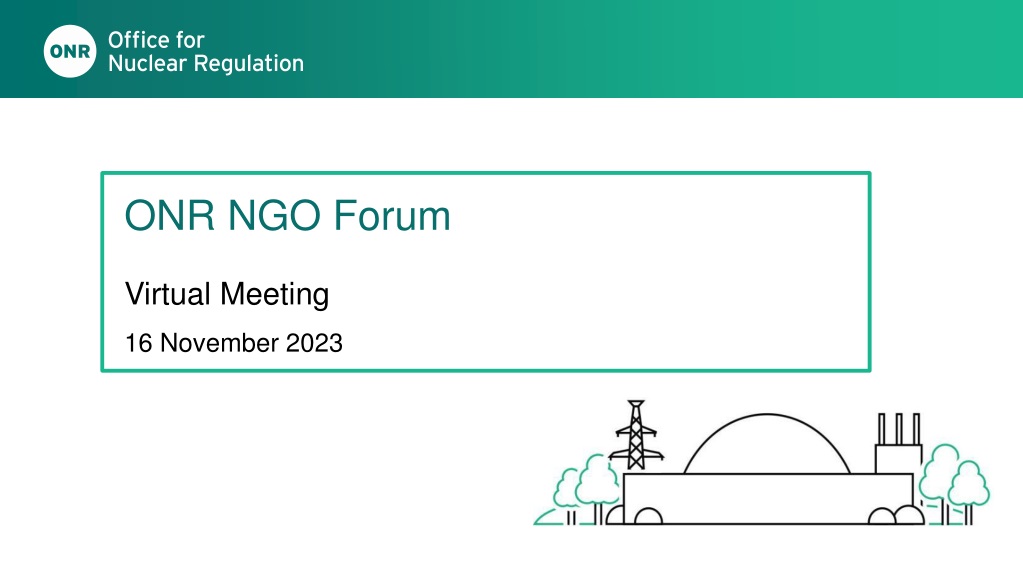 ONR Office for Nuclear Regulation

ONR NGO Forum

Virtual Meeting

16 November 2023